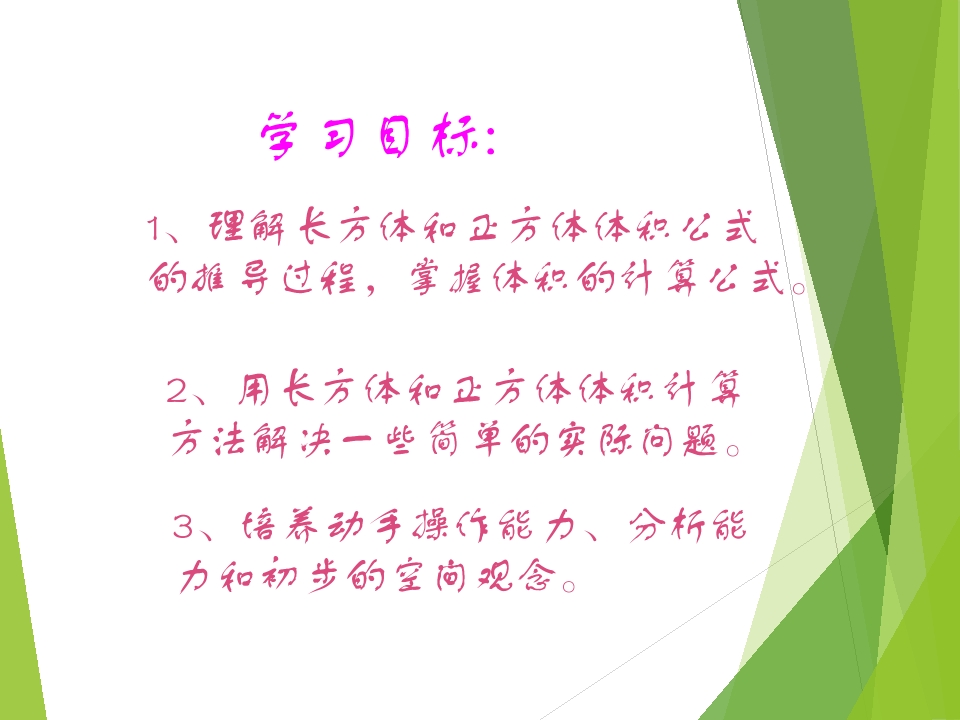 学习目标:

1、理解长方体和正方体体积公式的推导过程，掌握体积的计算公式。

2、用长方体和正方体体积计算方法解决一些简单的实际问题。

3、培养动手操作能力、分析能力和初步的空间观念。